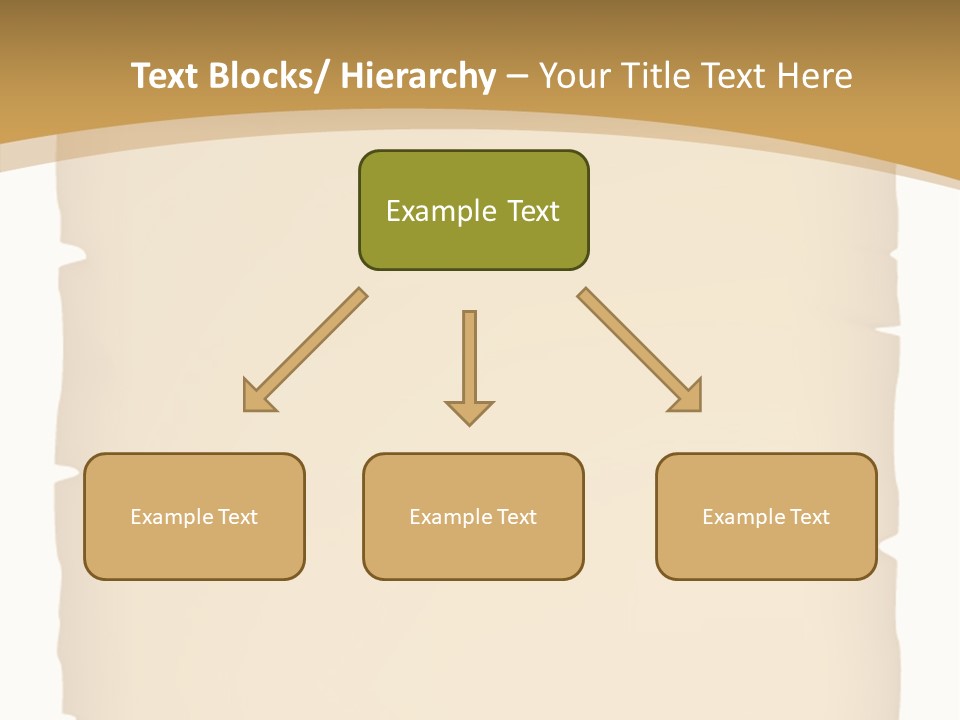 Text Blocks/ Hierarchy – Your Title Text Here

Example Text

Example Text

Example Text

Example Text